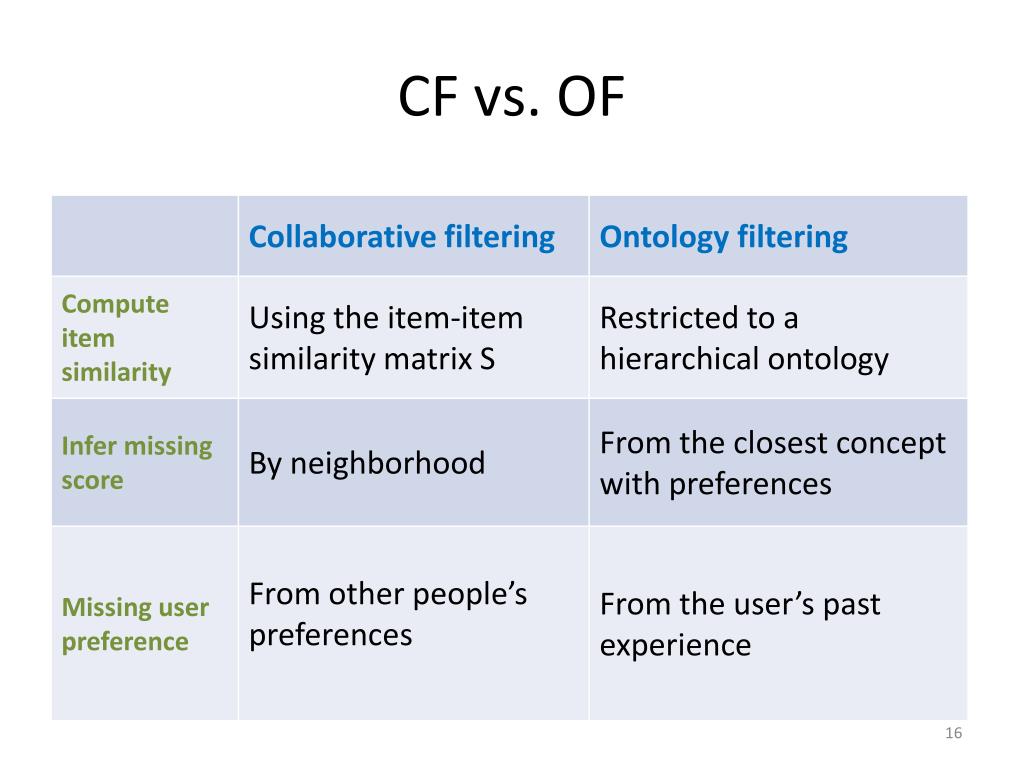 CF vs. OF

| | Collaborative filtering | Ontology filtering |
|---|---|---|
| Compute item similarity | Using the item-item similarity matrix S | Restricted to a hierarchical ontology |
| Infer missing score | By neighborhood | From the closest concept with preferences |
| Missing user preference | From other people’s preferences | From the user’s past experience |

16